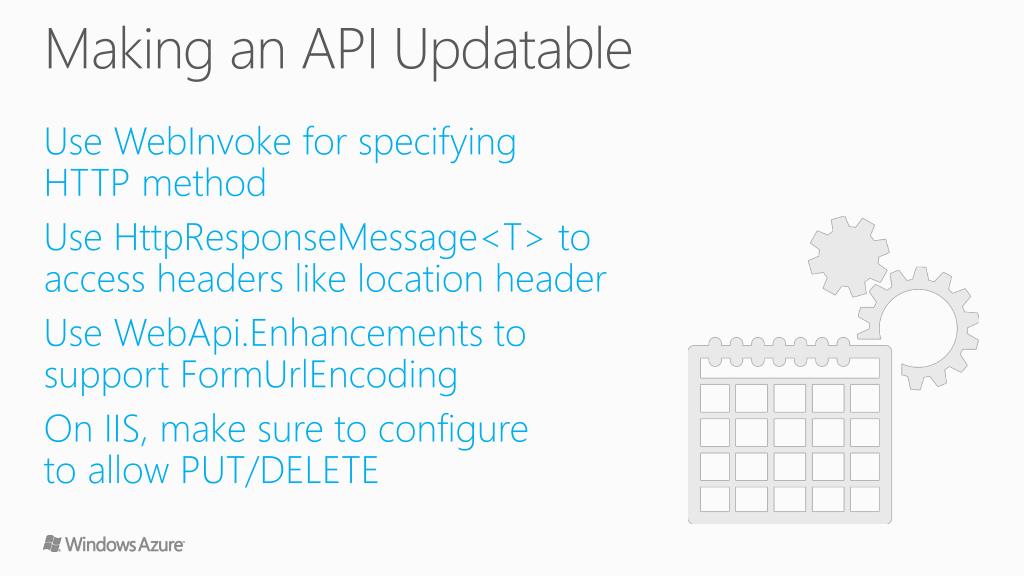 Making an API Updatable

Use WebInvoke for specifying HTTP method

Use HttpResponseMessage<T> to access headers like location header

Use WebApi.Enhancements to support FormUrlEncoding

On IIS, make sure to configure to allow PUT/DELETE

Windows Azure